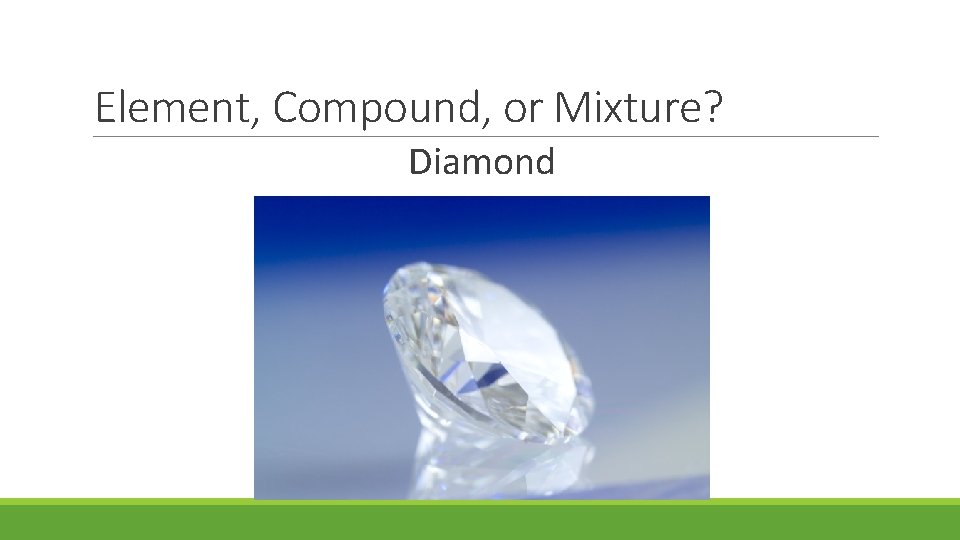 Element, Compound, or Mixture?

Diamond